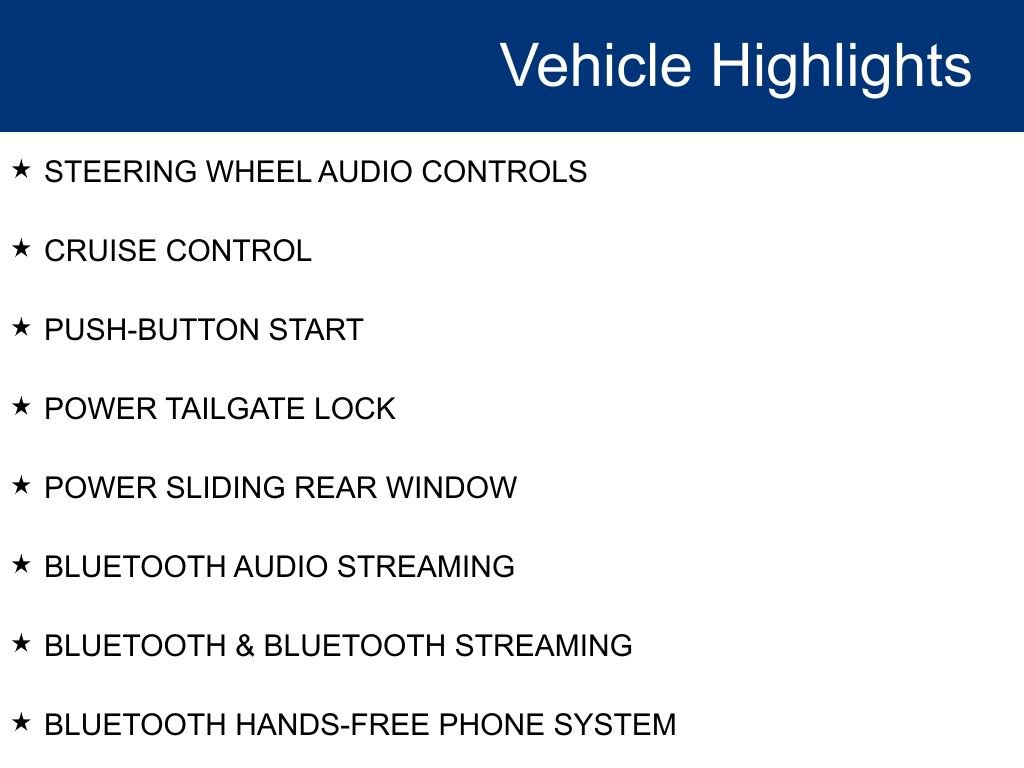 Vehicle Highlights

★ STEERING WHEEL AUDIO CONTROLS

★ CRUISE CONTROL

★ PUSH-BUTTON START

★ POWER TAILGATE LOCK

★ POWER SLIDING REAR WINDOW

★ BLUETOOTH AUDIO STREAMING

★ BLUETOOTH & BLUETOOTH STREAMING

★ BLUETOOTH HANDS-FREE PHONE SYSTEM